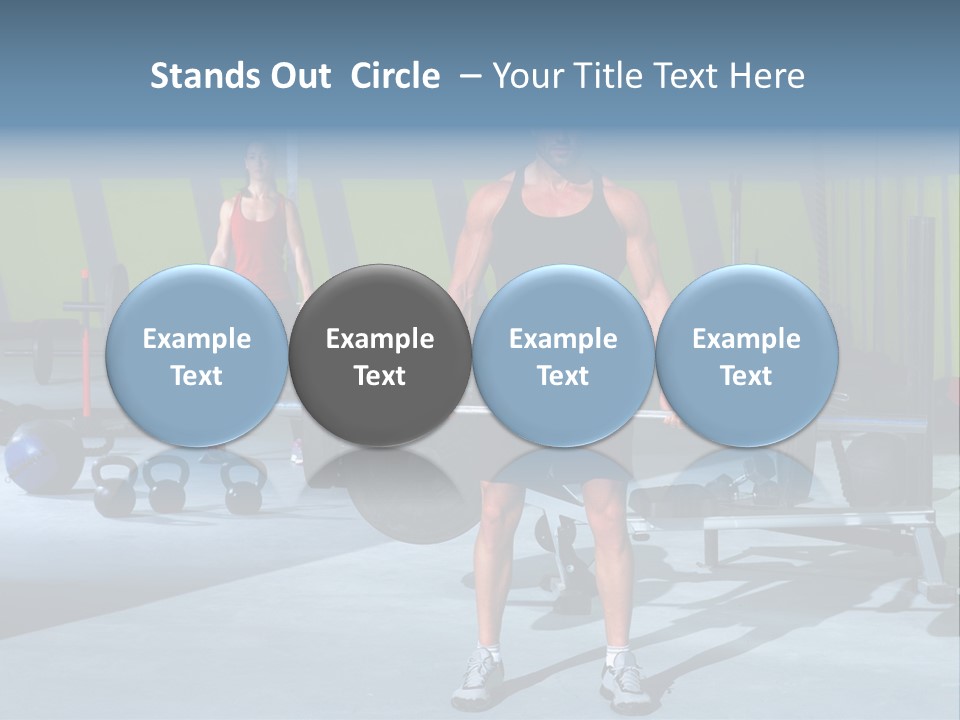 Stands Out Circle – Your Title Text Here

Example Text

Example Text

Example Text

Example Text